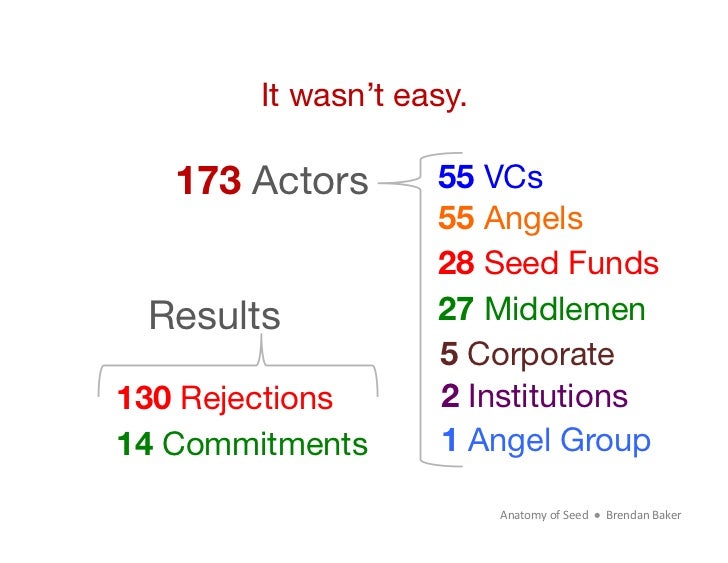 It wasn't easy.

173 Actors

55 VCs
55 Angels
28 Seed Funds
27 Middlemen
5 Corporate
2 Institutions
1 Angel Group

Results

130 Rejections
14 Commitments

Anatomy of Seed • Brendan Baker